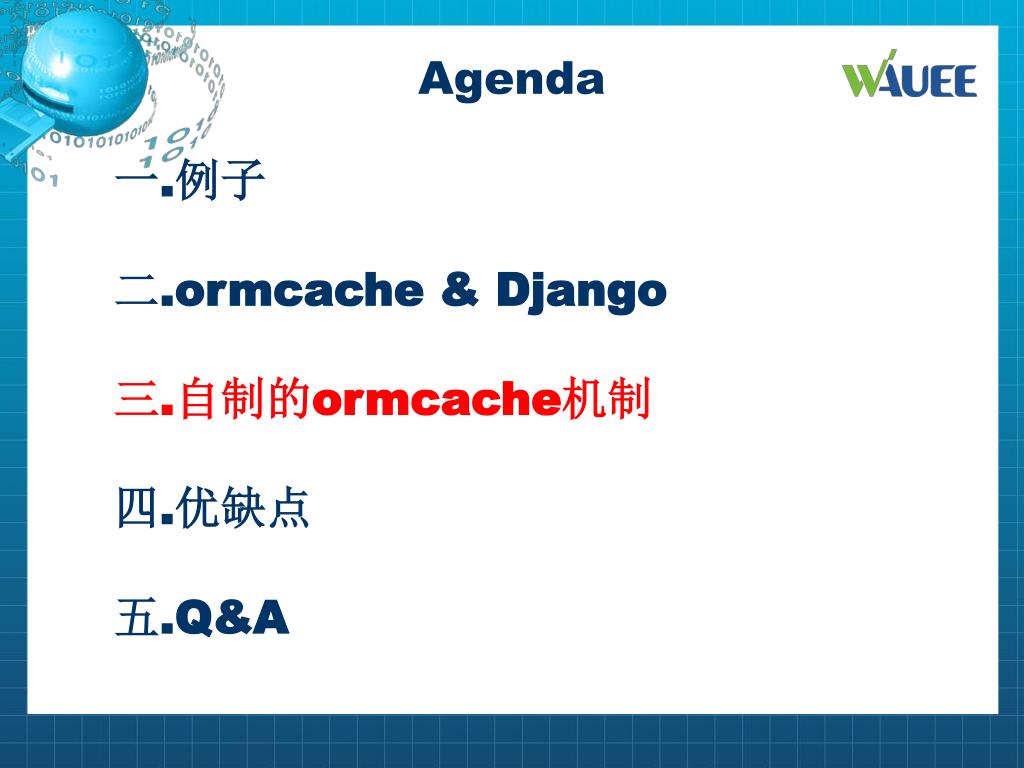 Agenda

WAUEE

一.例子

二.ormcache & Django

三.自制的ormcache机制

四.优缺点

五.Q&A